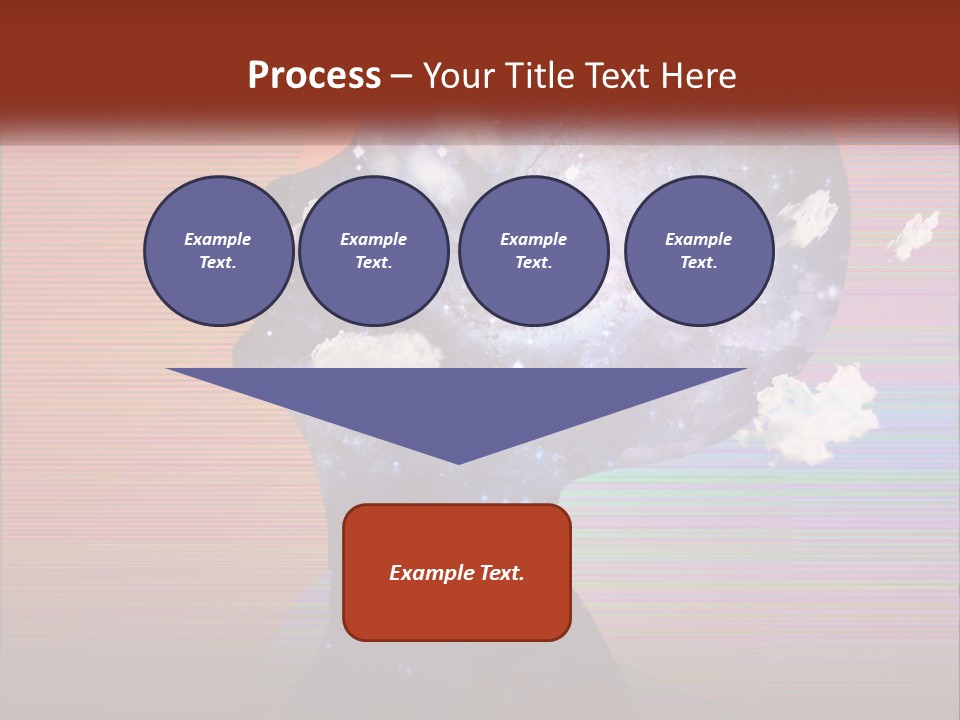 Process – Your Title Text Here

Example Text.

Example Text.

Example Text.

Example Text.

Example Text.